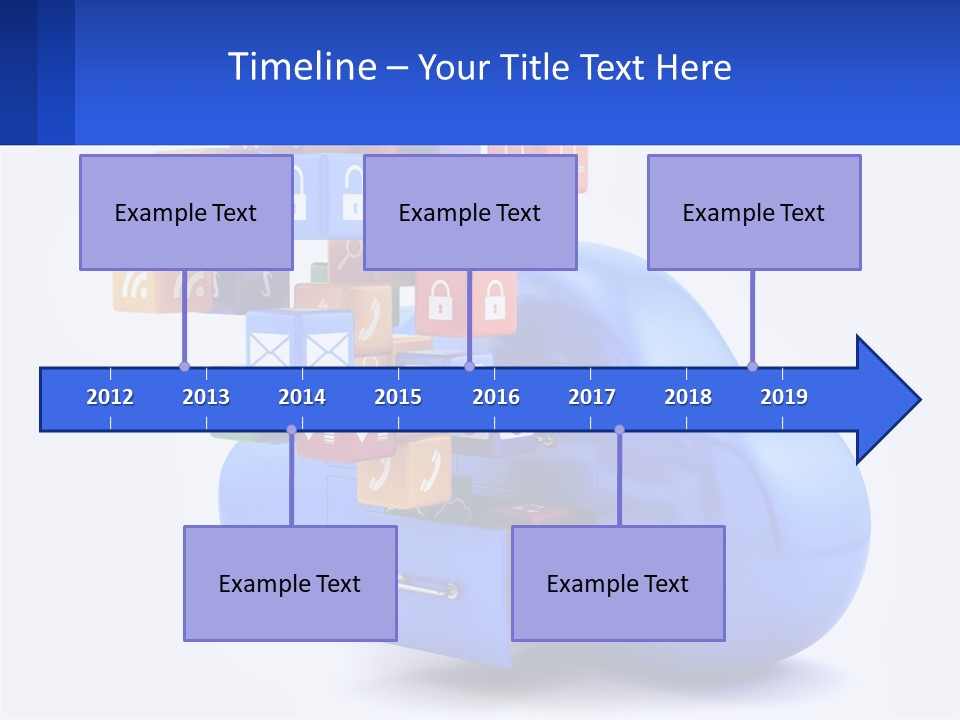 Timeline – Your Title Text Here

Example Text

Example Text

Example Text

2012 2013 2014 2015 2016 2017 2018 2019

Example Text

Example Text